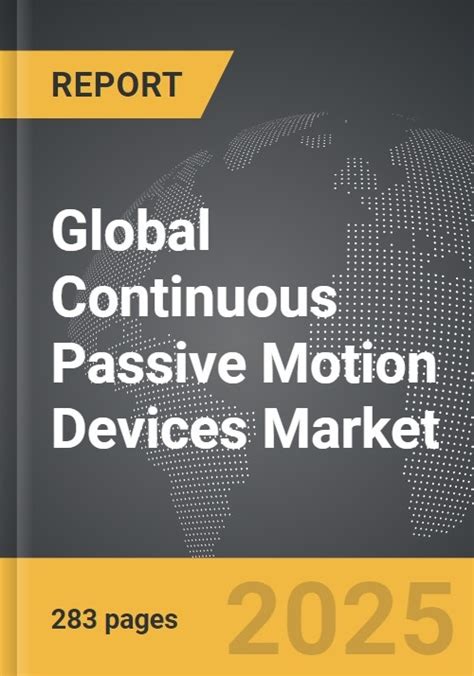 REPORT

Global Continuous Passive Motion Devices Market

283 pages

2025